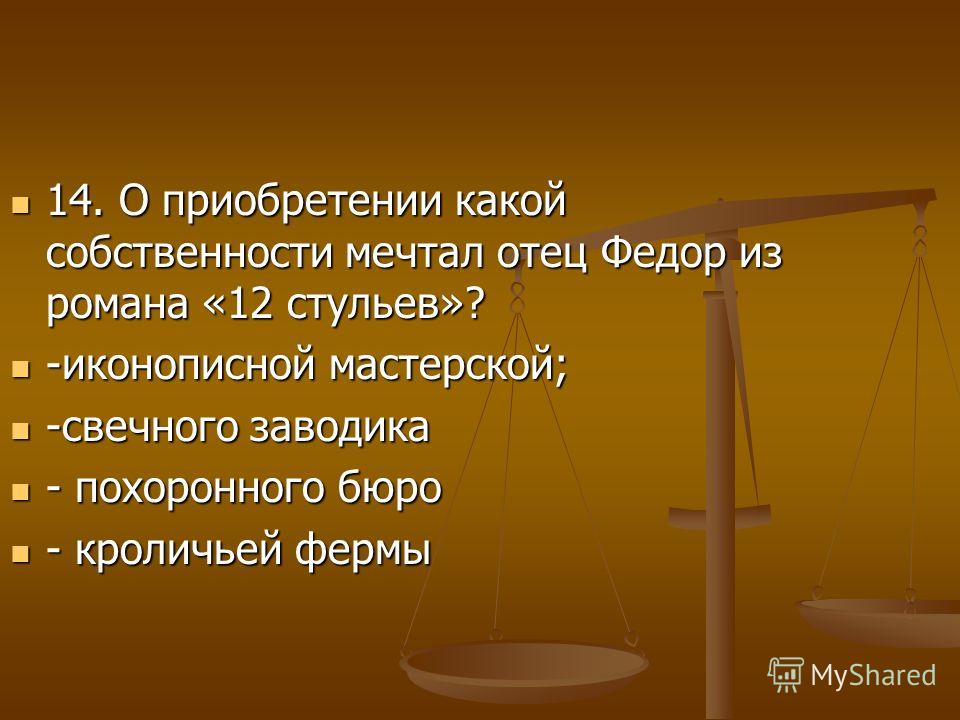 14. О приобретении какой собственности мечтал отец Федор из романа «12 стульев»?

-иконописной мастерской;

-свечного заводика

- похоронного бюро

- кроличьей фермы

MyShared